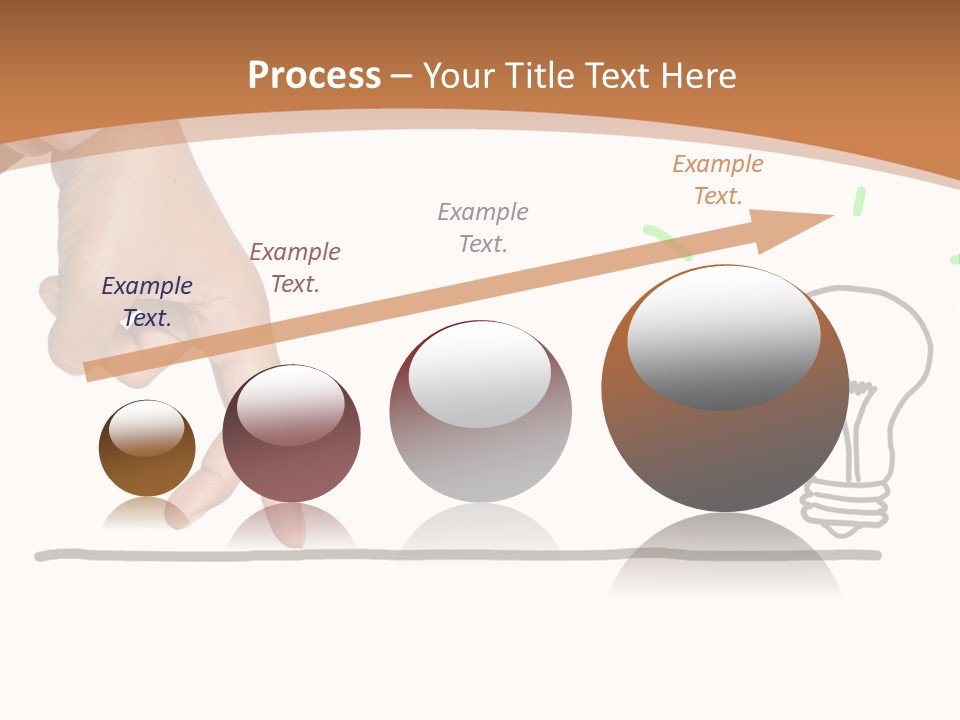 Process – Your Title Text Here

Example Text.

Example Text.

Example Text.

Example Text.